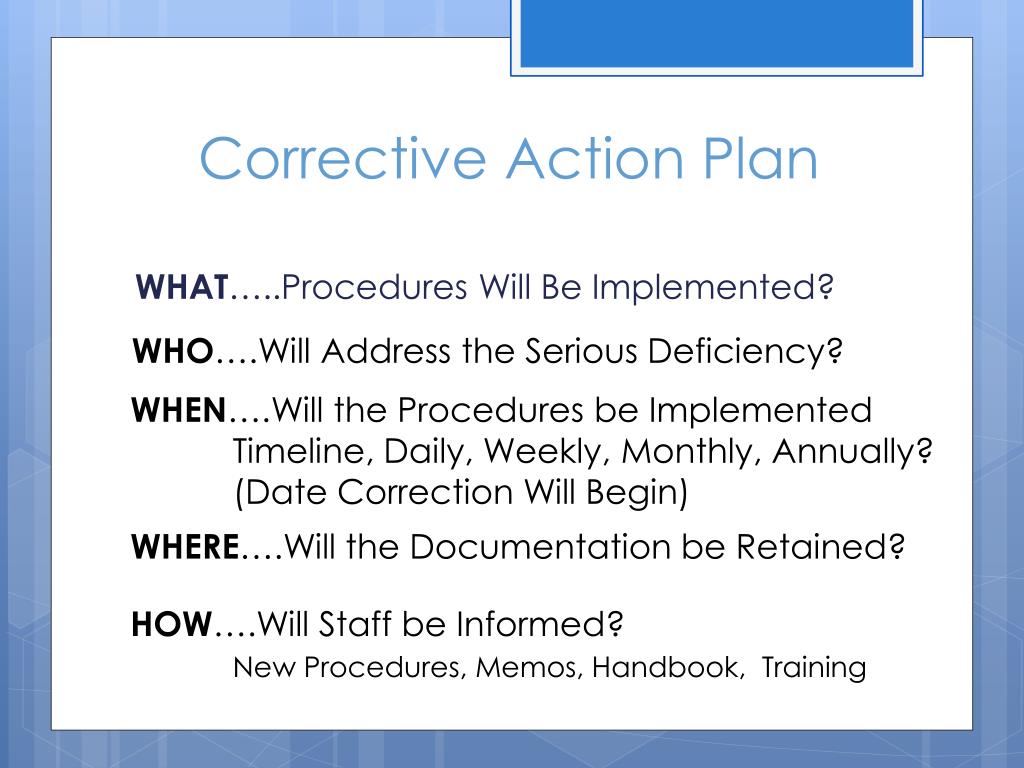 Corrective Action Plan

WHAT…..Procedures Will Be Implemented?

WHO….Will Address the Serious Deficiency?

WHEN….Will the Procedures be Implemented
Timeline, Daily, Weekly, Monthly, Annually?
(Date Correction Will Begin)

WHERE….Will the Documentation be Retained?

HOW….Will Staff be Informed?
New Procedures, Memos, Handbook, Training